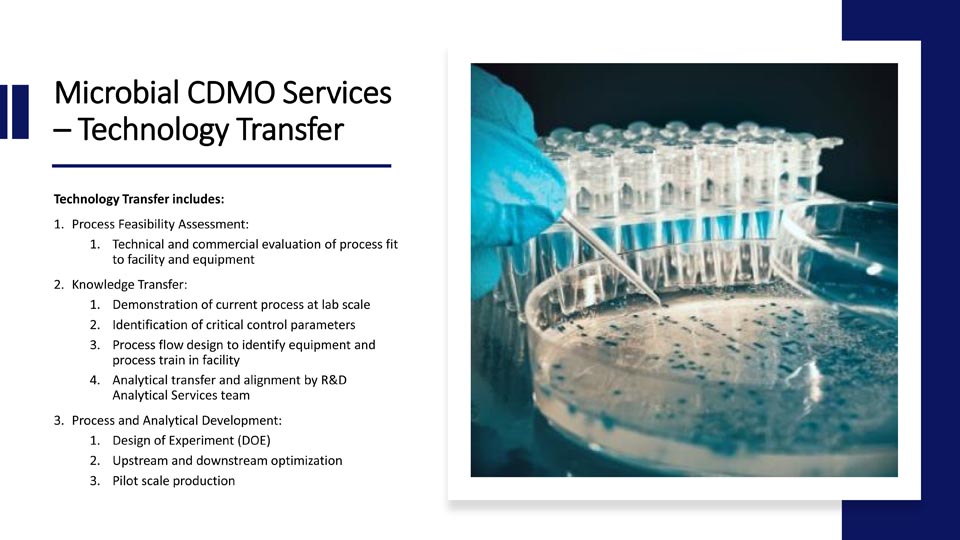 Microbial CDMO Services – Technology Transfer

Technology Transfer includes:

1. Process Feasibility Assessment:
   1. Technical and commercial evaluation of process fit to facility and equipment
2. Knowledge Transfer:
   1. Demonstration of current process at lab scale
   2. Identification of critical control parameters
   3. Process flow design to identify equipment and process train in facility
   4. Analytical transfer and alignment by R&D Analytical Services team
3. Process and Analytical Development:
   1. Design of Experiment (DOE)
   2. Upstream and downstream optimization
   3. Pilot scale production